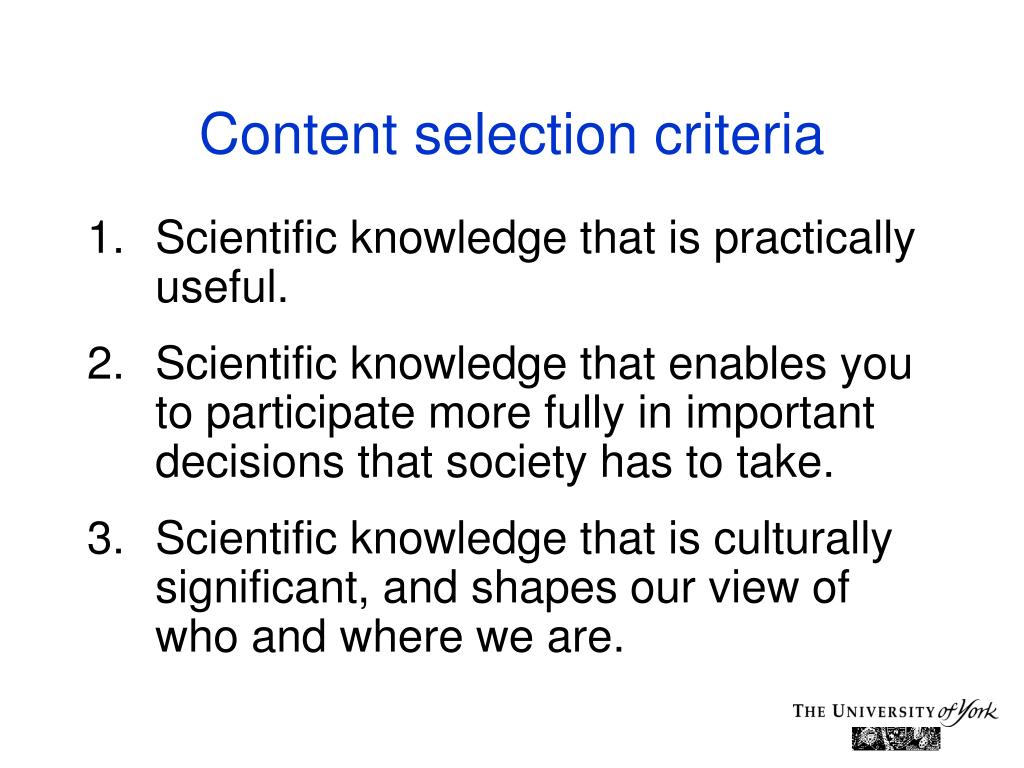 Content selection criteria

1. Scientific knowledge that is practically useful.

2. Scientific knowledge that enables you to participate more fully in important decisions that society has to take.

3. Scientific knowledge that is culturally significant, and shapes our view of who and where we are.

THE UNIVERSITY of York